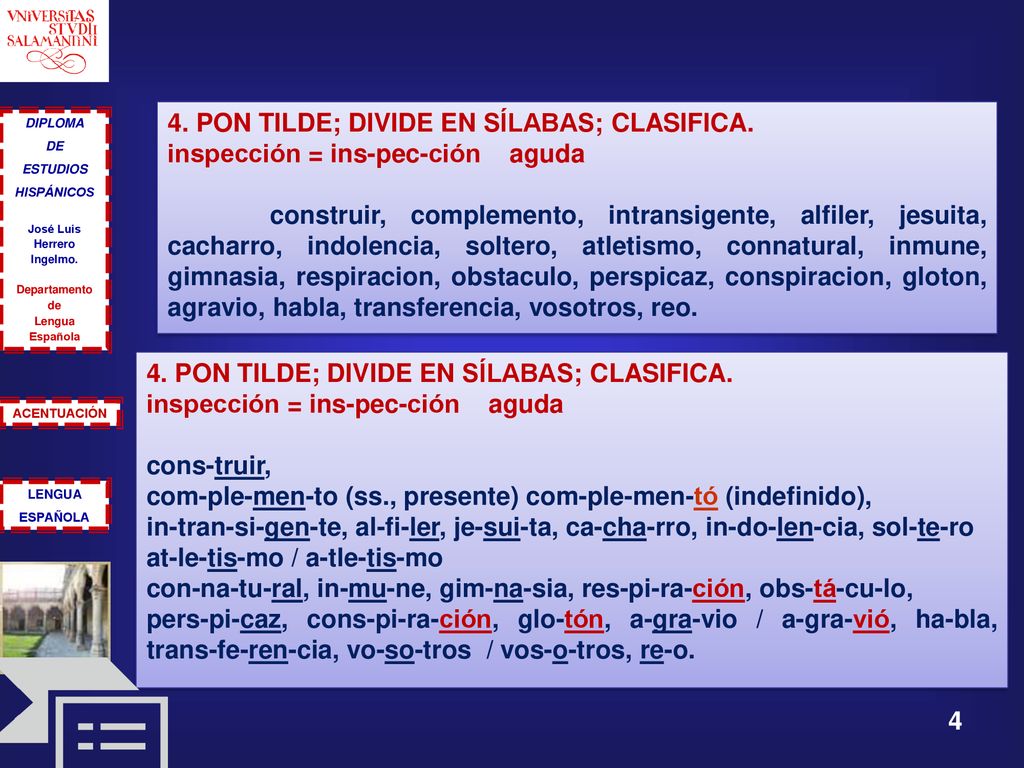 VNIVERSITAS STVDII SALAMANTINI

DIPLOMA DE ESTUDIOS HISPÁNICOS

José Luis Herrero Ingelmo.

Departamento de Lengua Española

ACENTUACIÓN

LENGUA ESPAÑOLA

4. PON TILDE; DIVIDE EN SÍLABAS; CLASIFICA.
inspección = ins-pec-ción aguda

construir, complemento, intransigente, alfiler, jesuita, cacharro, indolencia, soltero, atletismo, connatural, inmune, gimnasia, respiracion, obstaculo, perspicaz, conspiracion, gloton, agravio, habla, transferencia, vosotros, reo.

4. PON TILDE; DIVIDE EN SÍLABAS; CLASIFICA.
inspección = ins-pec-ción aguda

cons-truir,
com-ple-men-to (ss., presente) com-ple-men-tó (indefinido),
in-tran-si-gen-te, al-fi-ler, je-sui-ta, ca-cha-rro, in-do-len-cia, sol-te-ro
at-le-tis-mo / a-tle-tis-mo
con-na-tu-ral, in-mu-ne, gim-na-sia, res-pi-ra-ción, obs-tá-cu-lo,
pers-pi-caz, cons-pi-ra-ción, glo-tón, a-gra-vio / a-gra-vió, ha-bla, trans-fe-ren-cia, vo-so-tros / vos-o-tros, re-o.

4